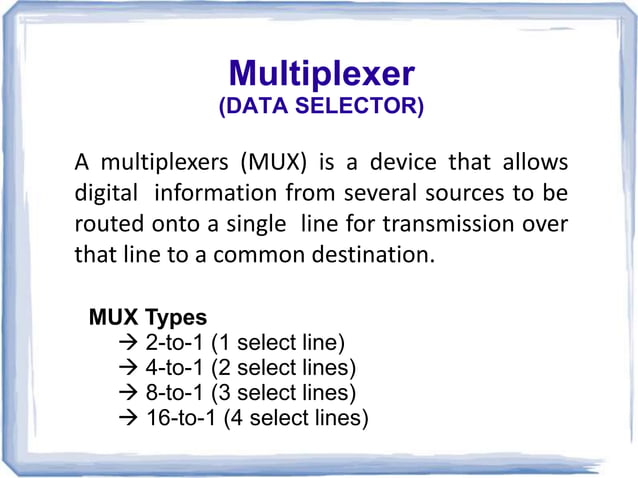 Multiplexer
(DATA SELECTOR)

A multiplexers (MUX) is a device that allows digital information from several sources to be routed onto a single line for transmission over that line to a common destination.

MUX Types
→ 2-to-1 (1 select line)
→ 4-to-1 (2 select lines)
→ 8-to-1 (3 select lines)
→ 16-to-1 (4 select lines)